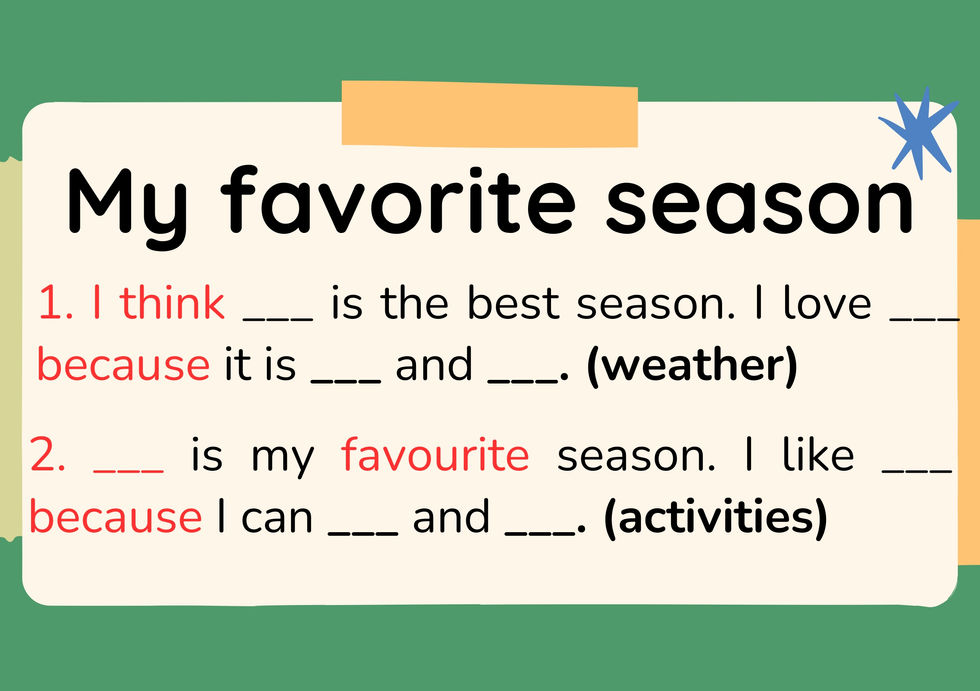 My favorite season

1. I think ___ is the best season. I love ___ because it is ___ and ___. (weather)

2. ___ is my favourite season. I like ___ because I can ___ and ___. (activities)